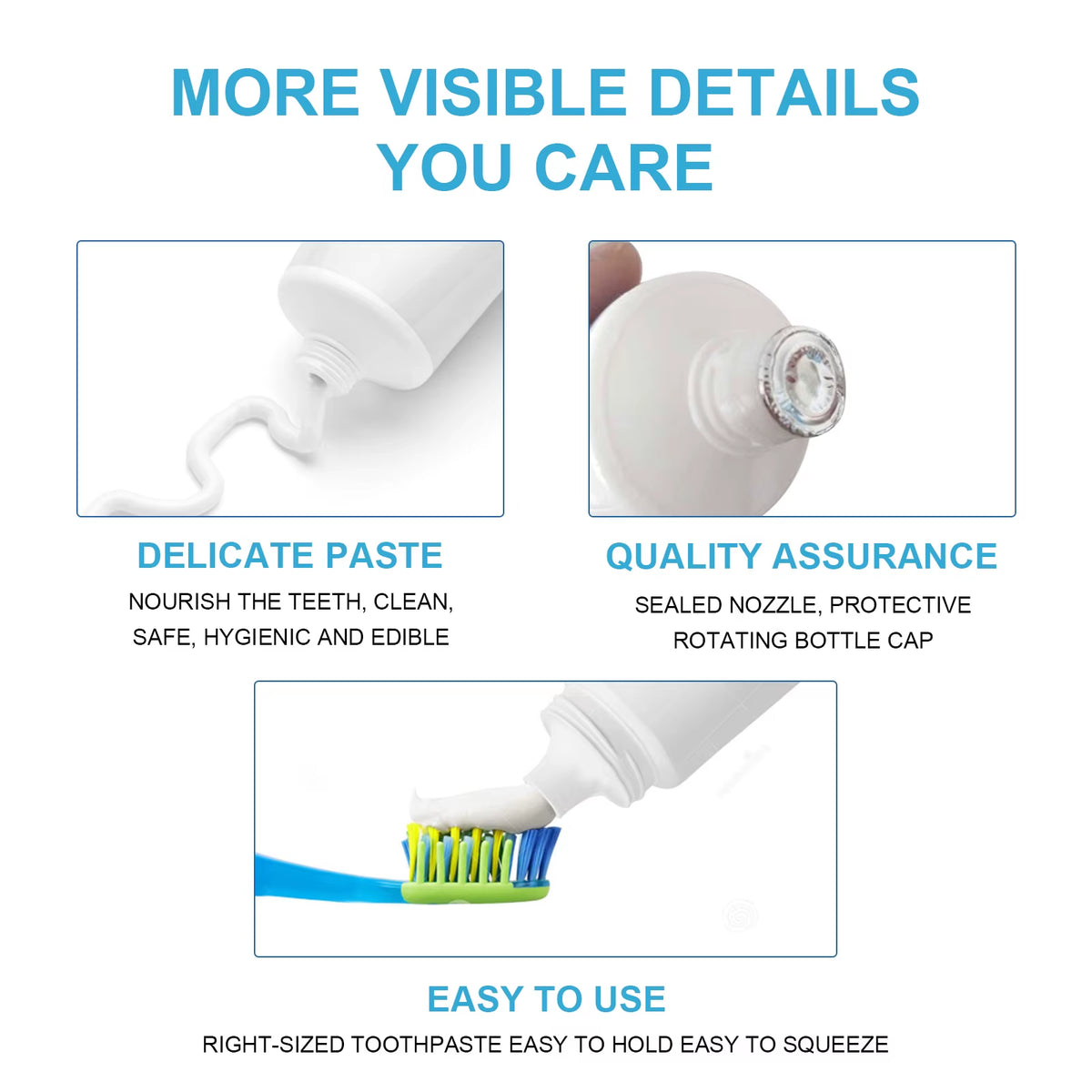 MORE VISIBLE DETAILS YOU CARE

DELICATE PASTE

NOURISH THE TEETH, CLEAN, SAFE, HYGIENIC AND EDIBLE

QUALITY ASSURANCE

SEALED NOZZLE, PROTECTIVE ROTATING BOTTLE CAP

EASY TO USE

RIGHT-SIZED TOOTHPASTE EASY TO HOLD EASY TO SQUEEZE